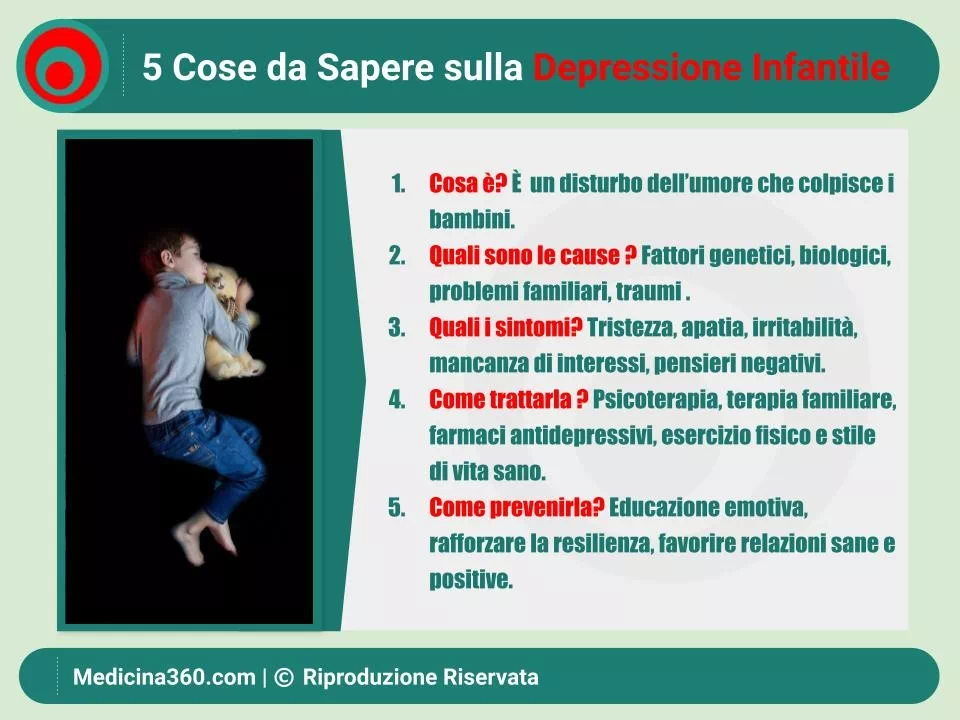 5 Cose da Sapere sulla Depressione Infantile

1. Cosa è? È un disturbo dell'umore che colpisce i bambini.
2. Quali sono le cause ? Fattori genetici, biologici, problemi familiari, traumi .
3. Quali i sintomi? Tristezza, apatia, irritabilità, mancanza di interessi, pensieri negativi.
4. Come trattarla ? Psicoterapia, terapia familiare, farmaci antidepressivi, esercizio fisico e stile di vita sano.
5. Come prevenirla? Educazione emotiva, rafforzare la resilienza, favorire relazioni sane e positive.

Medicina360.com | © Riproduzione Riservata